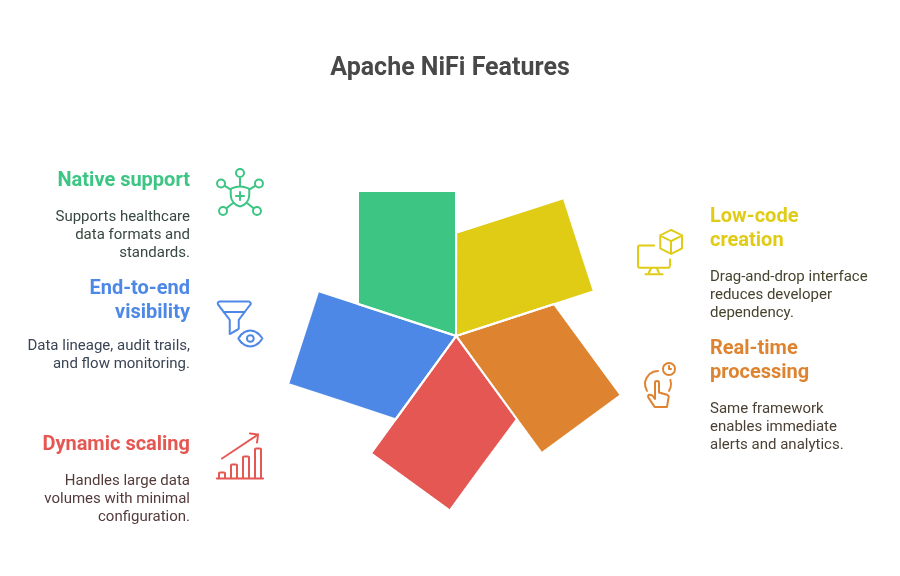 Apache NiFi Features

Native support

Supports healthcare data formats and standards.

End-to-end visibility

Data lineage, audit trails, and flow monitoring.

Dynamic scaling

Handles large data volumes with minimal configuration.

Low-code creation

Drag-and-drop interface reduces developer dependency.

Real-time processing

Same framework enables immediate alerts and analytics.